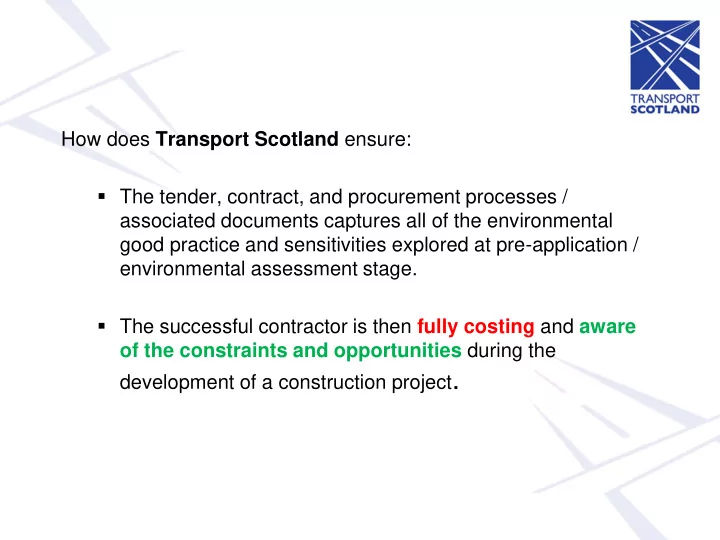 TRANSPORT SCOTLAND

How does Transport Scotland ensure:

▪ The tender, contract, and procurement processes / associated documents captures all of the environmental good practice and sensitivities explored at pre-application / environmental assessment stage.

▪ The successful contractor is then fully costing and aware of the constraints and opportunities during the development of a construction project.